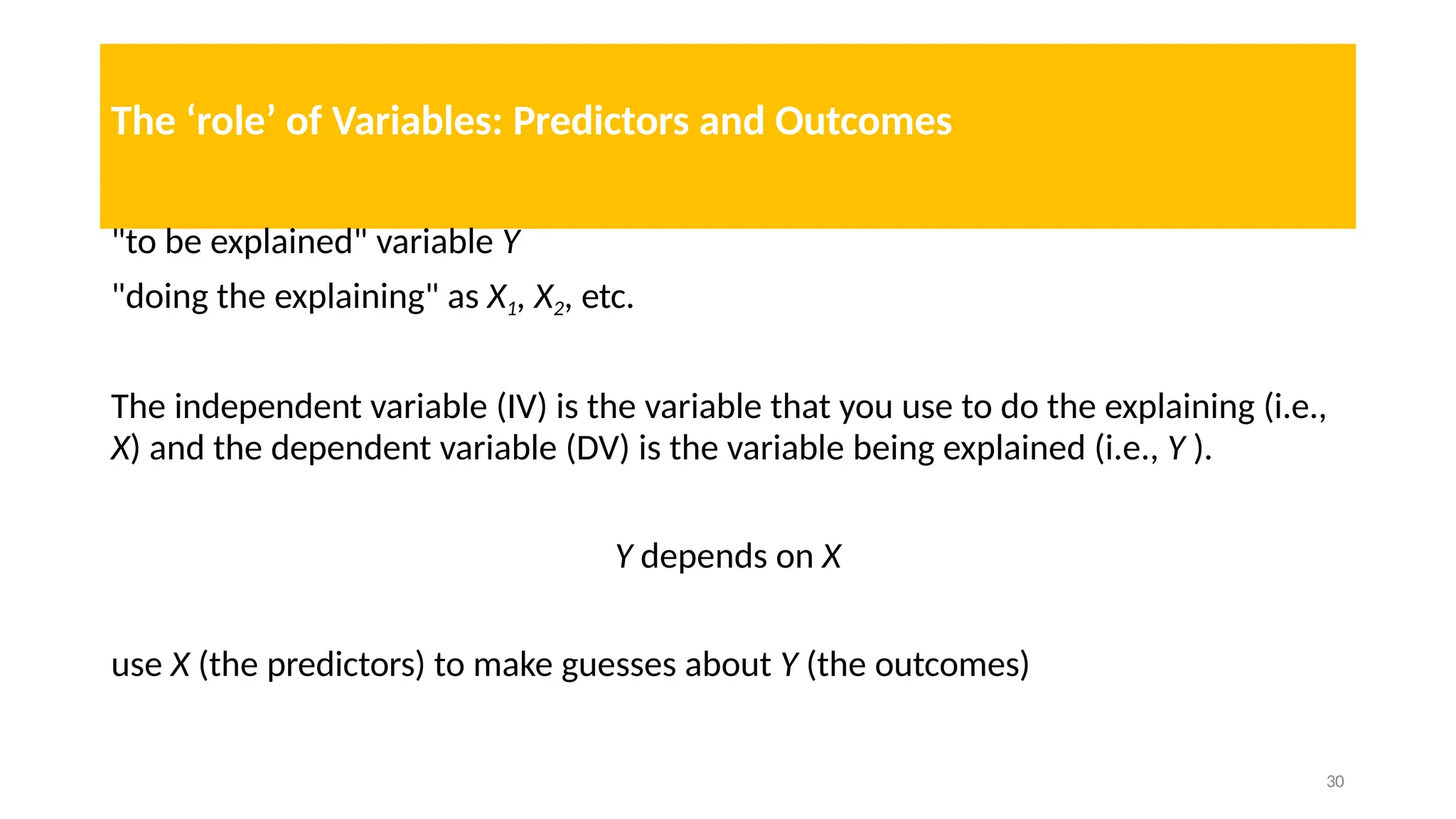 The ‘role’ of Variables: Predictors and Outcomes

"to be explained" variable $Y$

"doing the explaining" as $X_1$, $X_2$, etc.

The independent variable (IV) is the variable that you use to do the explaining (i.e., $X$) and the dependent variable (DV) is the variable being explained (i.e., $Y$ ).

$Y$ depends on $X$

use $X$ (the predictors) to make guesses about $Y$ (the outcomes)

30